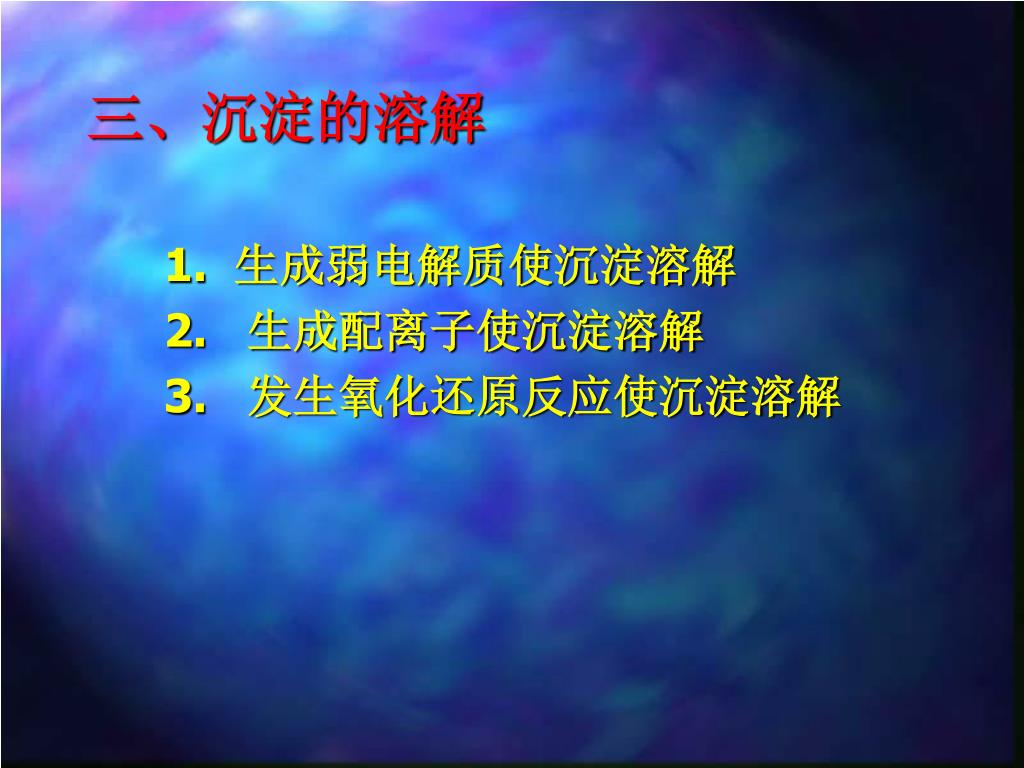 三、沉淀的溶解

1. 生成弱电解质使沉淀溶解
2. 生成配离子使沉淀溶解
3. 发生氧化还原反应使沉淀溶解